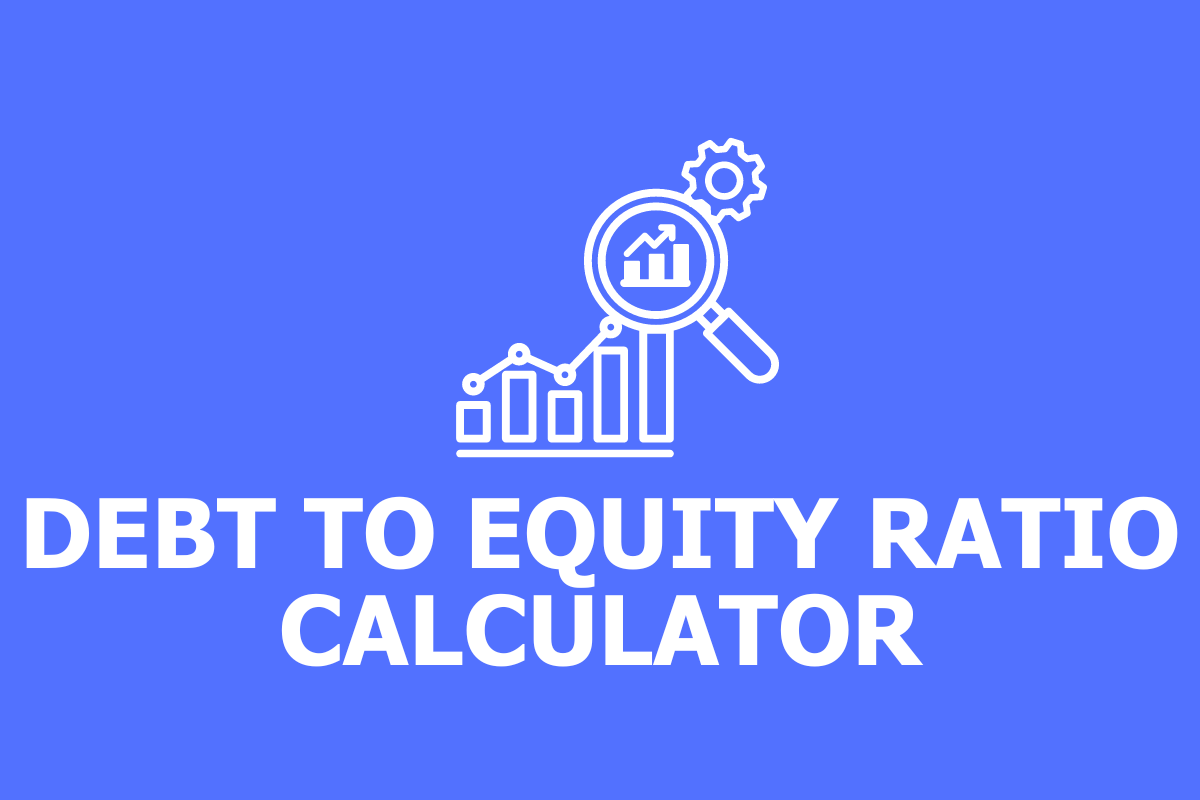 DEBT TO EQUITY RATIO CALCULATOR